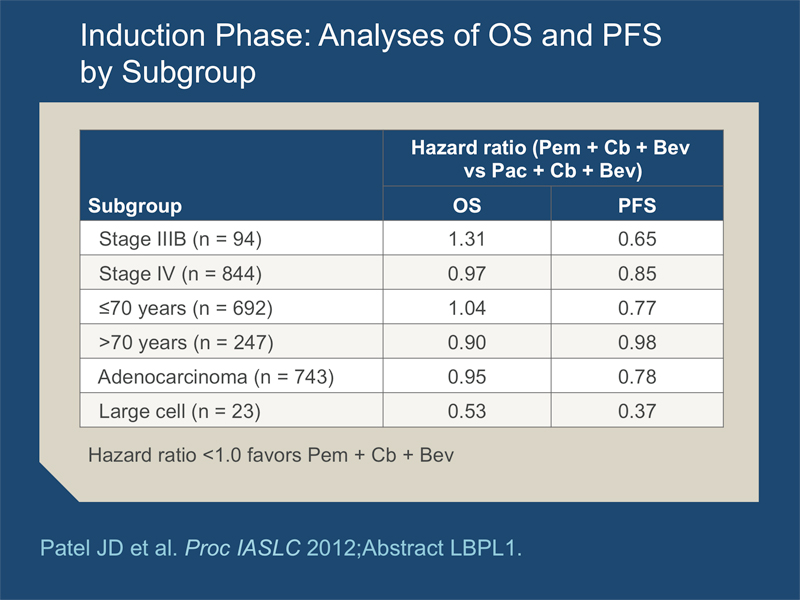 Induction Phase: Analyses of OS and PFS by Subgroup

| Subgroup | Hazard ratio (Pem + Cb + Bev vs Pac + Cb + Bev) OS | Hazard ratio (Pem + Cb + Bev vs Pac + Cb + Bev) PFS |
|---|---|---|
| Stage IIIB (n = 94) | 1.31 | 0.65 |
| Stage IV (n = 844) | 0.97 | 0.85 |
| ≤70 years (n = 692) | 1.04 | 0.77 |
| >70 years (n = 247) | 0.90 | 0.98 |
| Adenocarcinoma (n = 743) | 0.95 | 0.78 |
| Large cell (n = 23) | 0.53 | 0.37 |

Hazard ratio <1.0 favors Pem + Cb + Bev

Patel JD et al. Proc IASLC 2012;Abstract LBPL1.